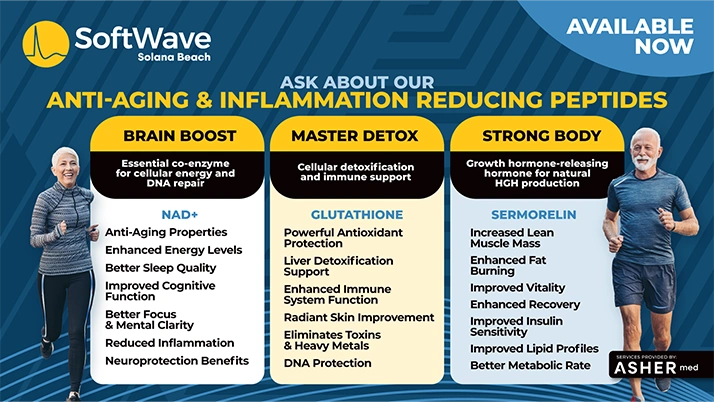 SoftWave
Solana Beach

AVAILABLE NOW

ASK ABOUT OUR
ANTI-AGING & INFLAMMATION REDUCING PEPTIDES

BRAIN BOOST

Essential co-enzyme for cellular energy and DNA repair

NAD+
Anti-Aging Properties
Enhanced Energy Levels
Better Sleep Quality
Improved Cognitive Function
Better Focus & Mental Clarity
Reduced Inflammation
Neuroprotection Benefits

MASTER DETOX

Cellular detoxification and immune support

GLUTATHIONE
Powerful Antioxidant Protection
Liver Detoxification Support
Enhanced Immune System Function
Radiant Skin Improvement
Eliminates Toxins & Heavy Metals
DNA Protection

STRONG BODY

Growth hormone-releasing hormone for natural HGH production

SERMORELIN
Increased Lean Muscle Mass
Enhanced Fat Burning
Improved Vitality
Enhanced Recovery
Improved Insulin Sensitivity
Improved Lipid Profiles
Better Metabolic Rate

SERVICES PROVIDED BY:
ASHER med